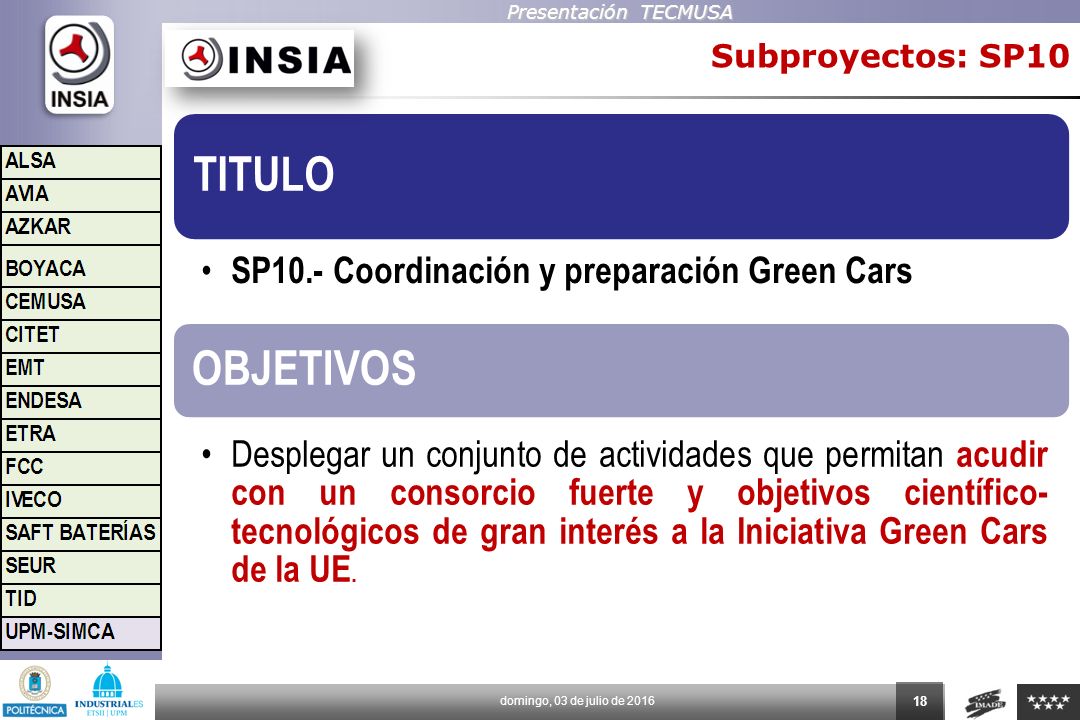 Presentación TECMUSA

INSIA

INSIA

Subproyectos: SP10

ALSA
AVIA
AZKAR
BOYACA
CEMUSA
CITET
EMT
ENDESA
ETRA
FCC
IVECO
SAFT BATERÍAS
SEUR
TID
UPM-SIMCA

TITULO

• SP10.- Coordinación y preparación Green Cars

OBJETIVOS

• Desplegar un conjunto de actividades que permitan acudir con un consorcio fuerte y objetivos científico-tecnológicos de gran interés a la Iniciativa Green Cars de la UE.

POLITÉCNICA

INDUSTRIALES ETSII | UPM

domingo, 03 de julio de 2016

18

IMADE